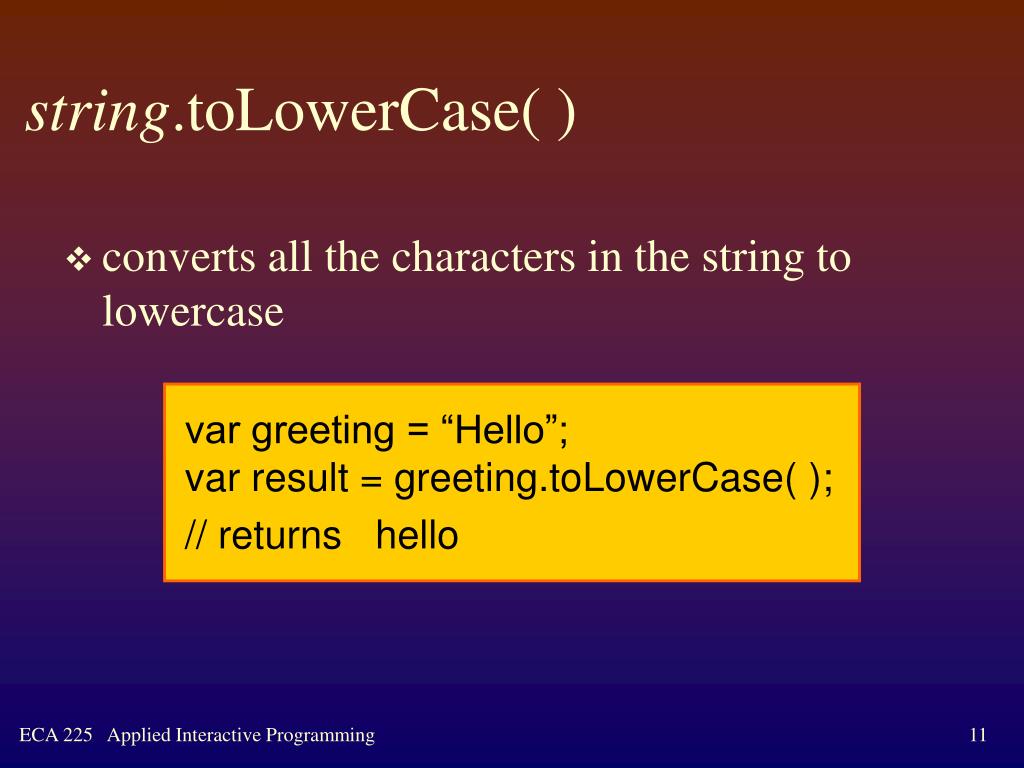 string.toLowerCase( )

❖ converts all the characters in the string to lowercase

var greeting = “Hello”;
var result = greeting.toLowerCase( );
// returns hello

ECA 225 Applied Interactive Programming

11